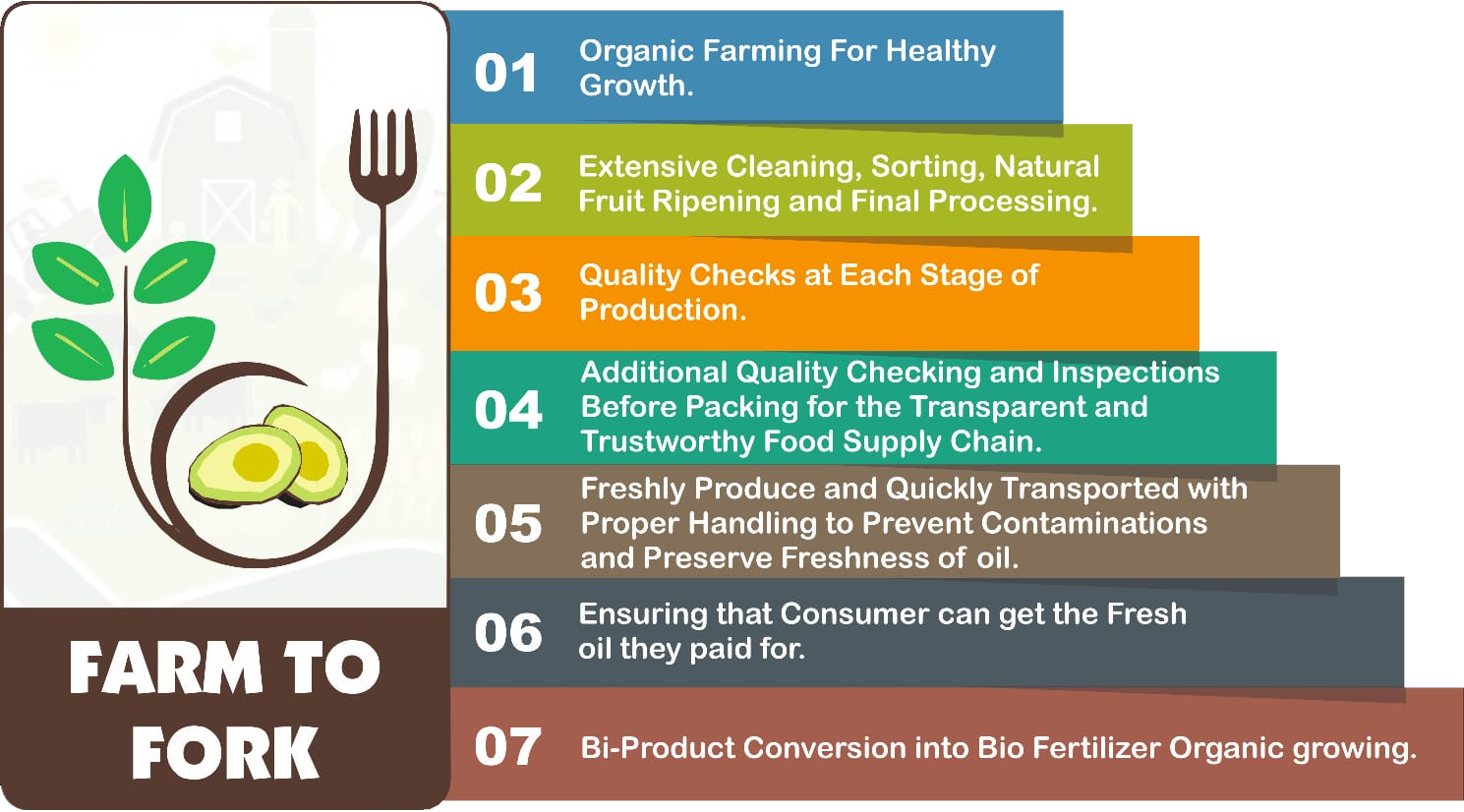 FARM TO FORK

01 Organic Farming For Healthy Growth.

02 Extensive Cleaning, Sorting, Natural Fruit Ripening and Final Processing.

03 Quality Checks at Each Stage of Production.

04 Additional Quality Checking and Inspections Before Packing for the Transparent and Trustworthy Food Supply Chain.

05 Freshly Produce and Quickly Transported with Proper Handling to Prevent Contaminations and Preserve Freshness of oil.

06 Ensuring that Consumer can get the Fresh oil they paid for.

07 Bi-Product Conversion into Bio Fertilizer Organic growing.